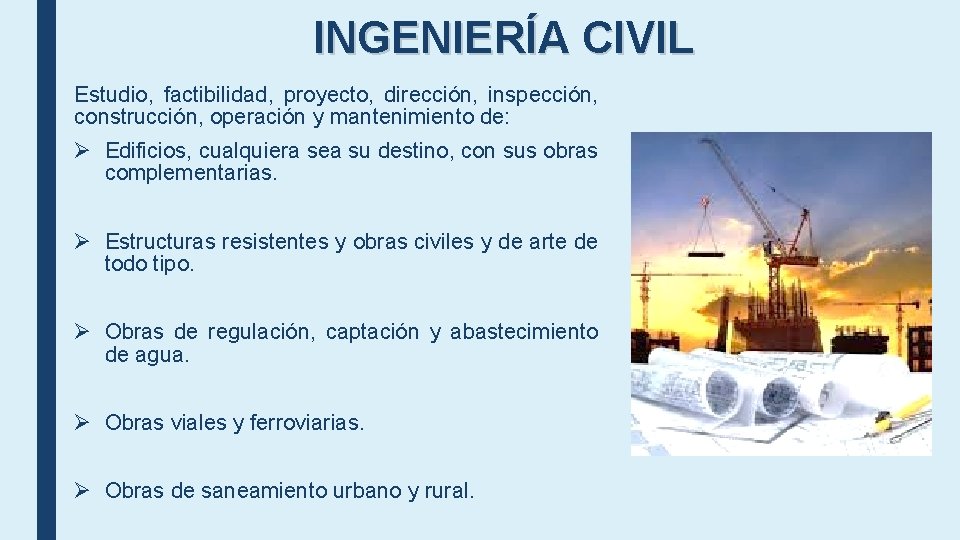 INGENIERÍA CIVIL

Estudio, factibilidad, proyecto, dirección, inspección, construcción, operación y mantenimiento de:

➢ Edificios, cualquiera sea su destino, con sus obras complementarias.

➢ Estructuras resistentes y obras civiles y de arte de todo tipo.

➢ Obras de regulación, captación y abastecimiento de agua.

➢ Obras viales y ferroviarias.

➢ Obras de saneamiento urbano y rural.